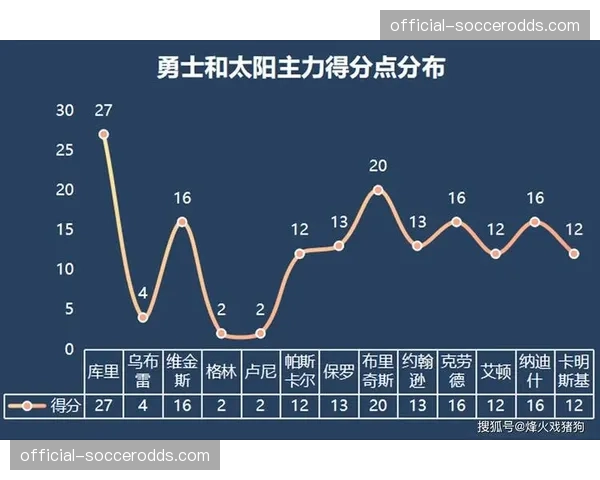 official-soccerodds.com

勇士和太阳主力得分点分布

30
25
20
15
10
5
0

27 4 16 2 2 12 13 20 13 16 12 16 12

| | 库里 | 乌布雷 | 维金斯 | 格林 | 卢尼 | 帕斯卡尔 | 保罗 | 布里奇斯 | 约翰逊 | 克劳德 | 艾顿 | 纳迪什 | 卡明斯基 |
|---|---|---|---|---|---|---|---|---|---|---|---|---|---|
| 得分 | 27 | 4 | 16 | 2 | 2 | 12 | 13 | 20 | 13 | 16 | 12 | 16 | 12 |

搜狐号@烽火戏猪狗

official-soccerodds.com